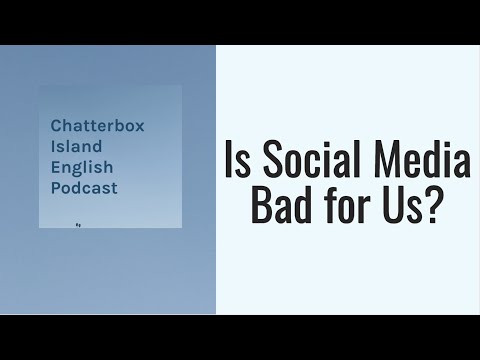 Chatterbox Island English Podcast

Is Social Media Bad for Us?